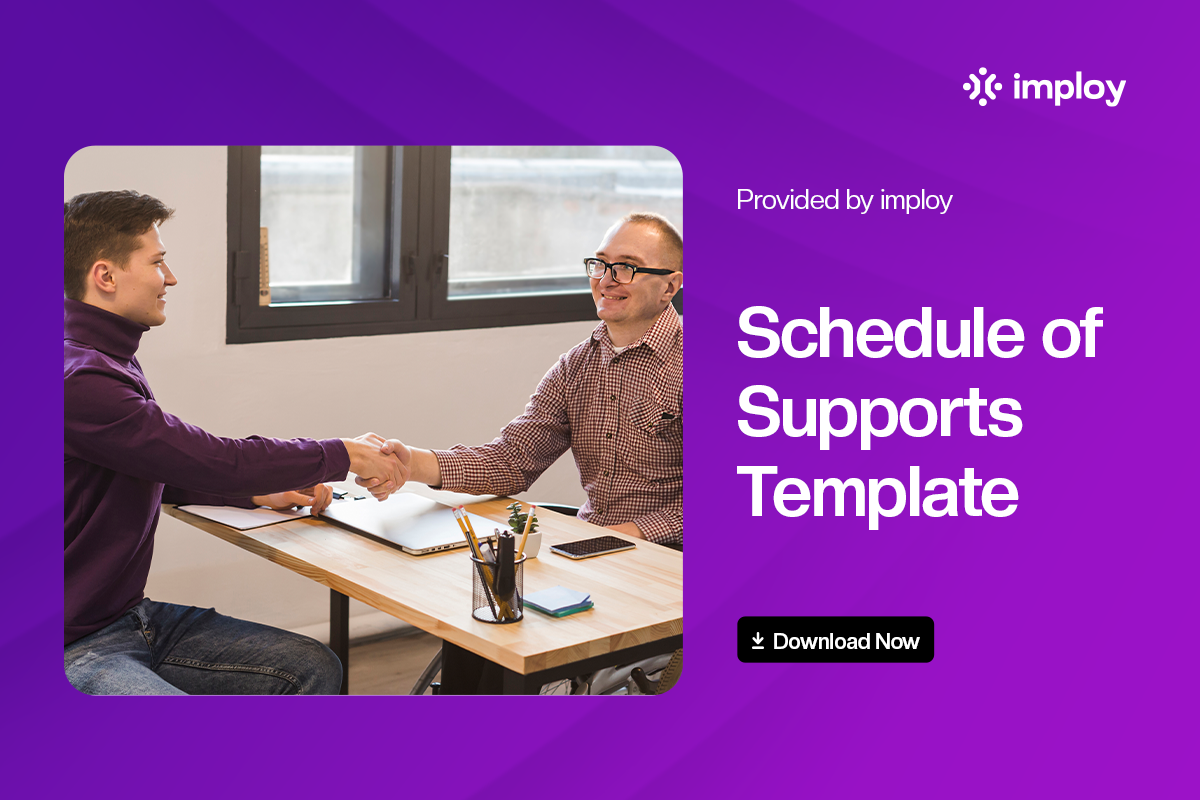 imploy

Provided by imploy

Schedule of Supports Template

Download Now